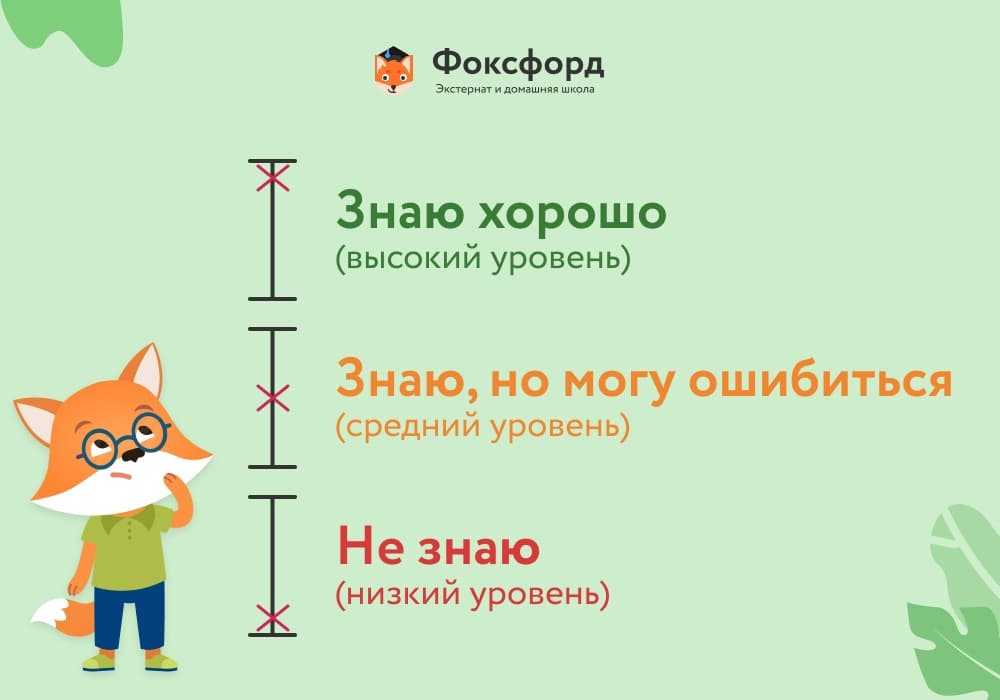 Фоксфорд
Экстернат и домашняя школа

Знаю хорошо
(высокий уровень)

Знаю, но могу ошибиться
(средний уровень)

Не знаю
(низкий уровень)